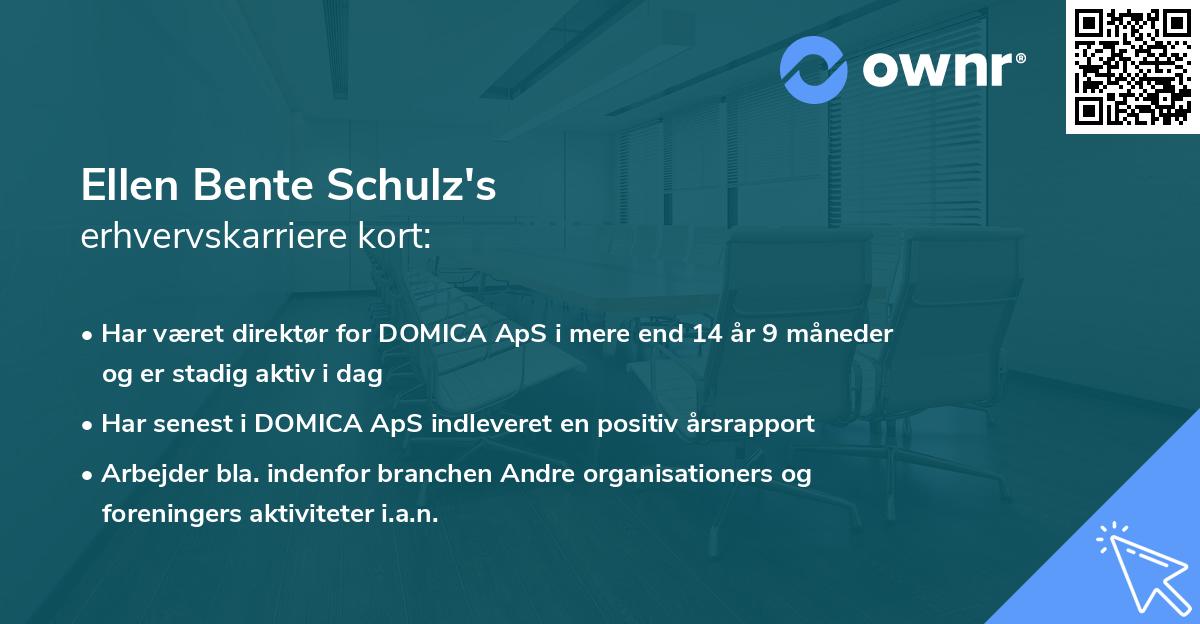 ownr®

Ellen Bente Schulz's
erhvervskarriere kort:

• Har været direktør for DOMICA ApS i mere end 14 år 9 måneder og er stadig aktiv i dag
• Har senest i DOMICA ApS indleveret en positiv årsrapport
• Arbejder bla. indenfor branchen Andre organisationers og foreningers aktiviteter i.a.n.